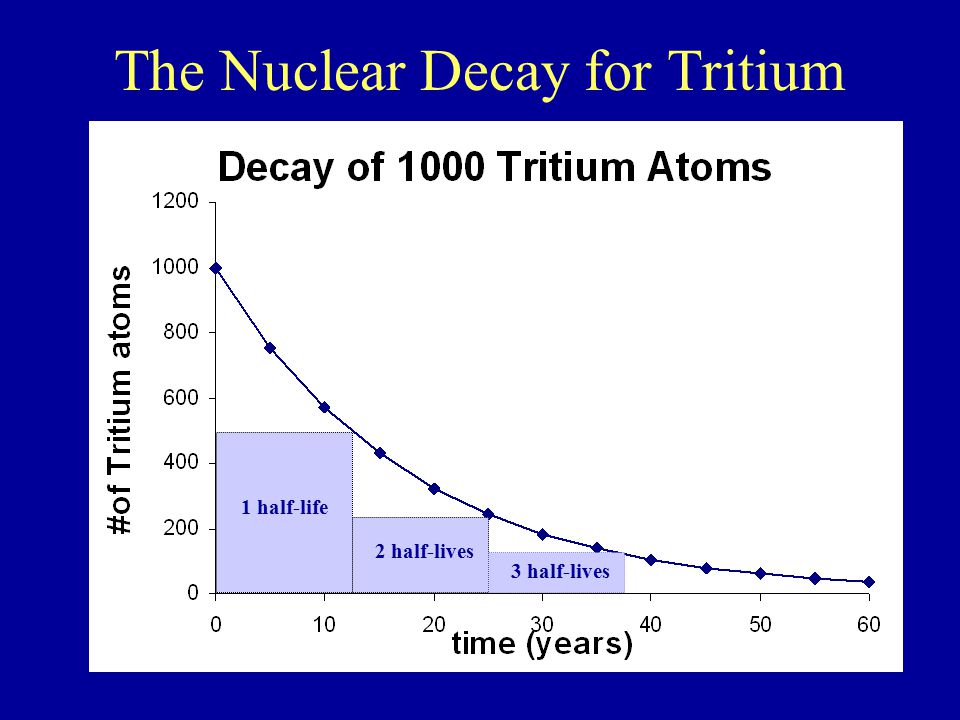 The Nuclear Decay for Tritium

Decay of 1000 Tritium Atoms

#of Tritium atoms

1200
1000
800
600
400
200
0

1 half-life
2 half-lives
3 half-lives

0 10 20 30 40 50 60

time (years)